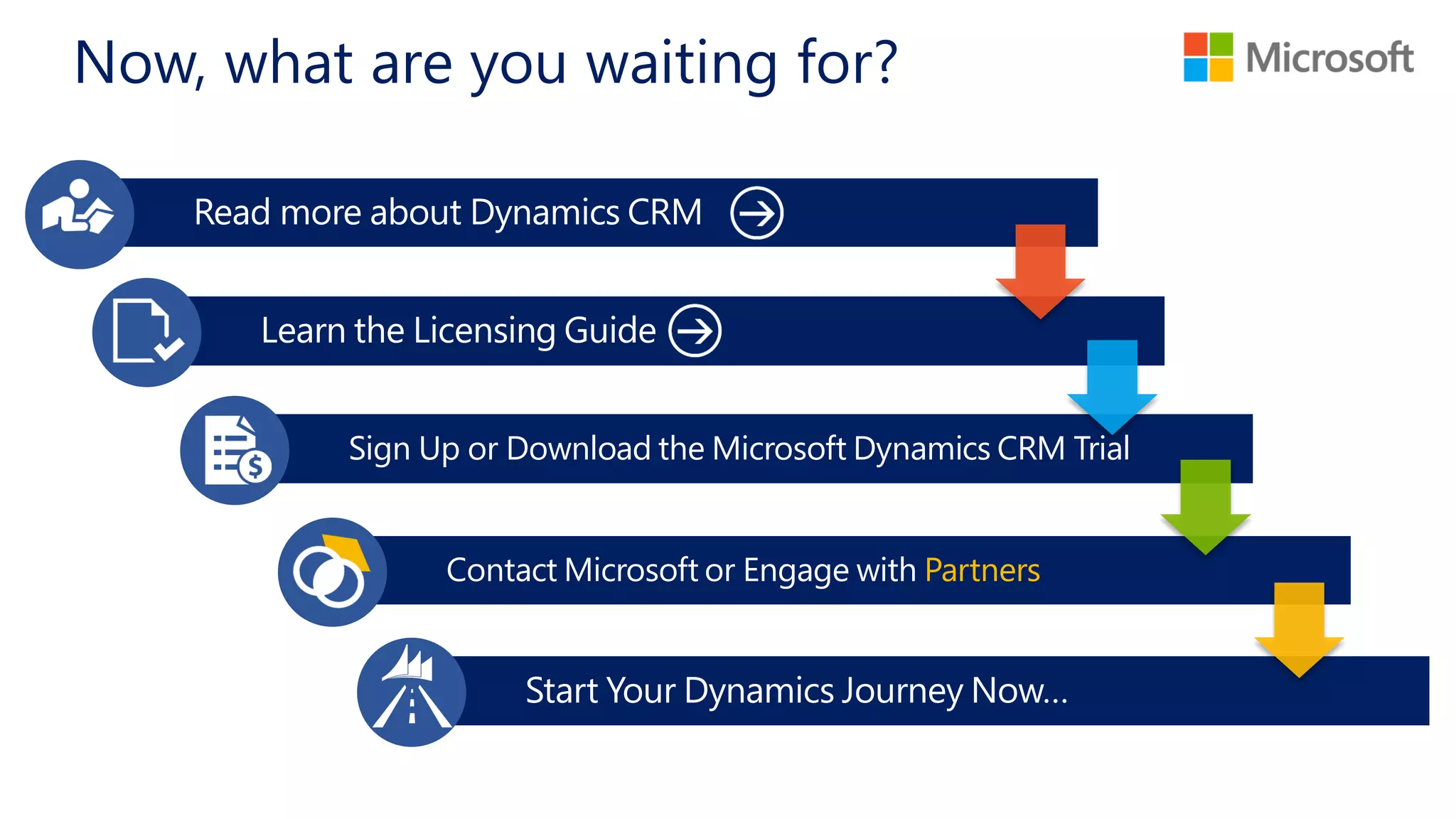 Now, what are you waiting for?

Microsoft

Read more about Dynamics CRM

Learn the Licensing Guide

Sign Up or Download the Microsoft Dynamics CRM Trial

Contact Microsoft or Engage with Partners

Start Your Dynamics Journey Now...